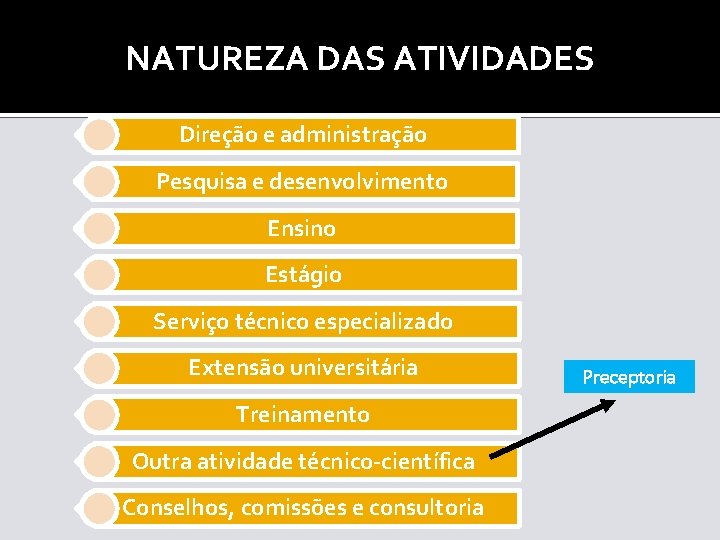 NATUREZA DAS ATIVIDADES

Direção e administração

Pesquisa e desenvolvimento

Ensino

Estágio

Serviço técnico especializado

Extensão universitária

Treinamento

Outra atividade técnico-científica

Conselhos, comissões e consultoria

Preceptoria